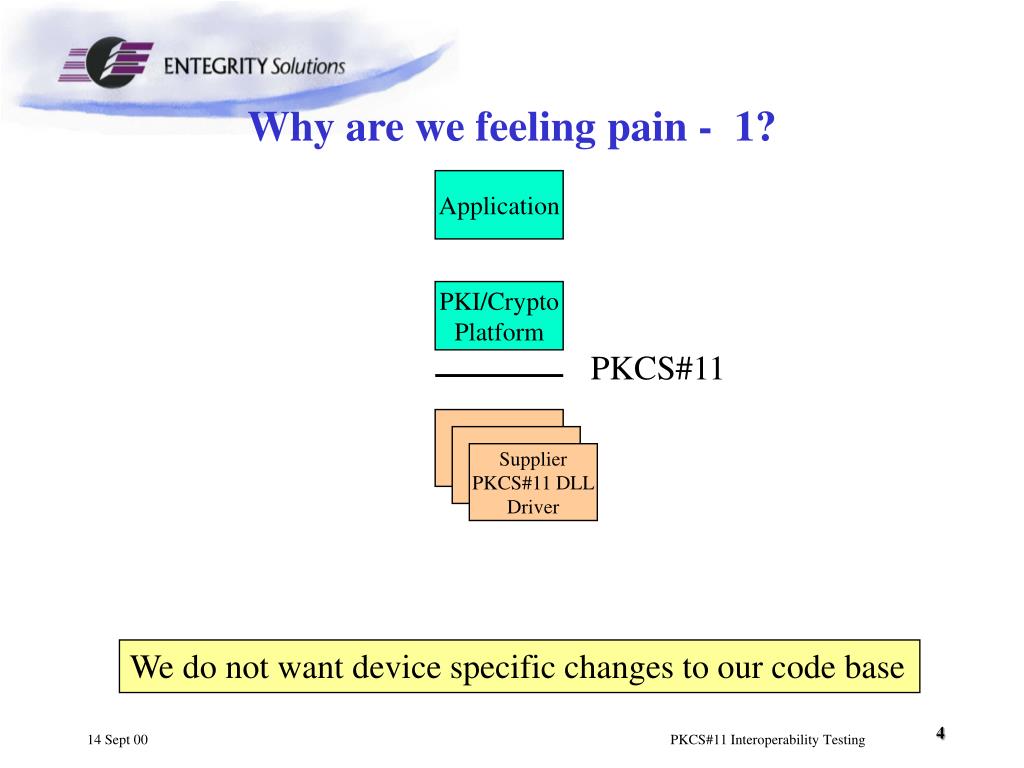 ENTEGRITY Solutions

Why are we feeling pain - 1?

Application

PKI/Crypto Platform

PKCS#11

Supplier PKCS#11 DLL Driver

We do not want device specific changes to our code base

14 Sept 00

PKCS#11 Interoperability Testing

4